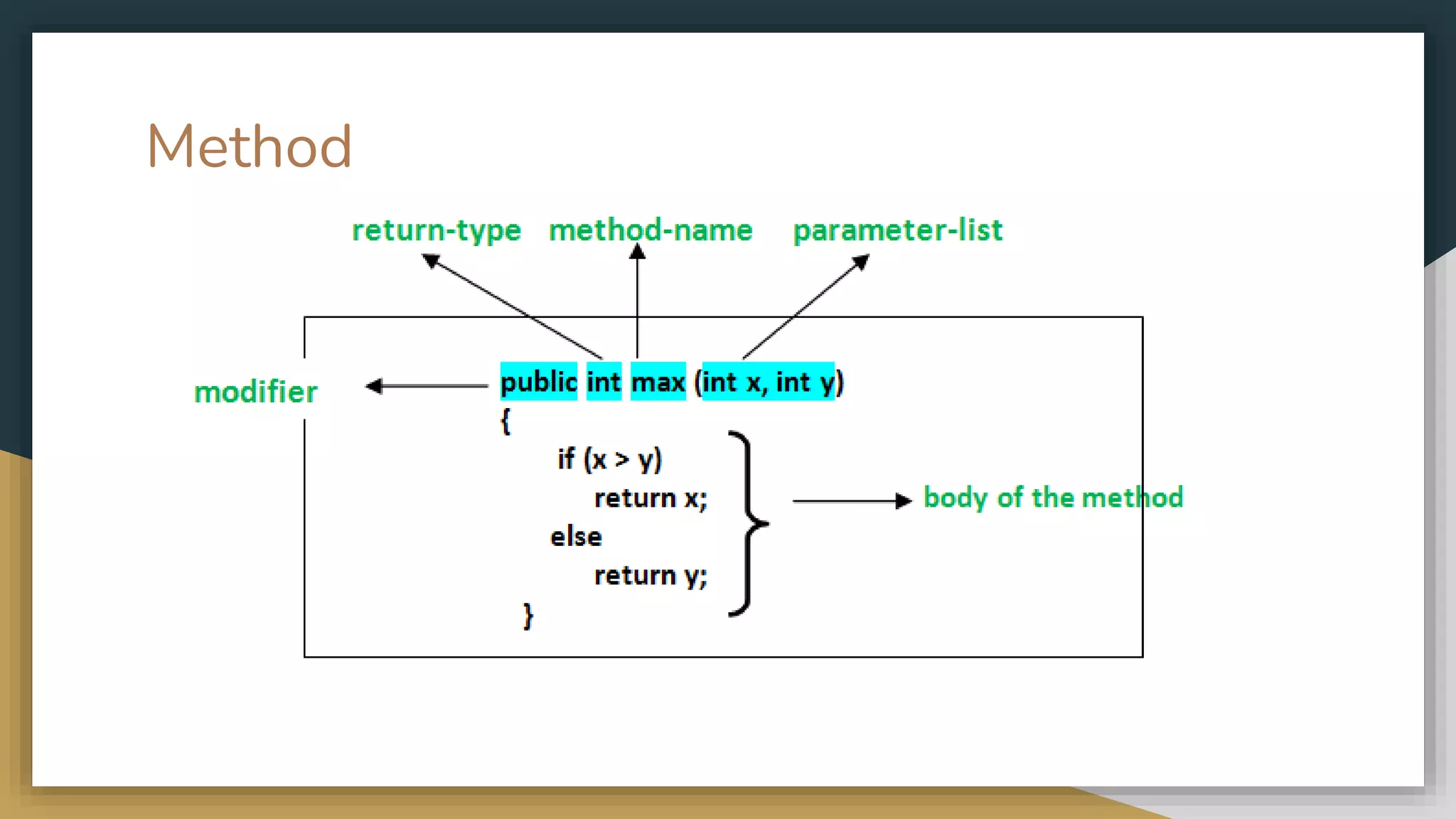 Method

return-type method-name parameter-list

modifier

public int max (int x, int y)
{
if (x > y)
return x;
else
return y;
}

body of the method